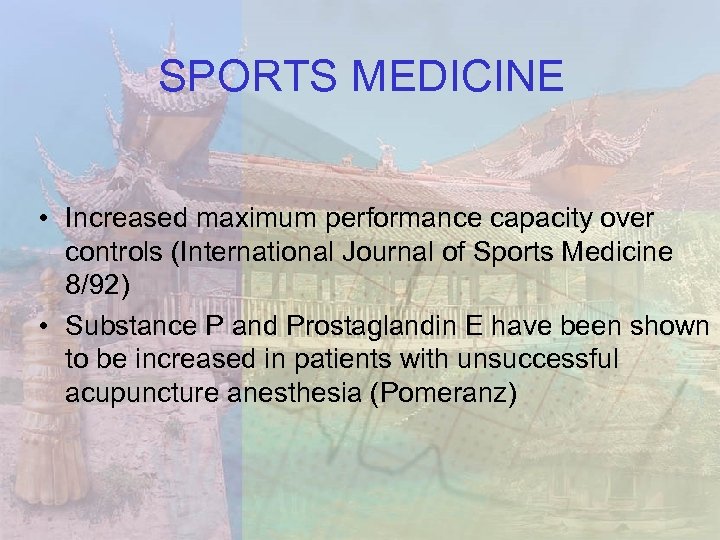 SPORTS MEDICINE

• Increased maximum performance capacity over controls (International Journal of Sports Medicine 8/92)
• Substance P and Prostaglandin E have been shown to be increased in patients with unsuccessful acupuncture anesthesia (Pomeranz)